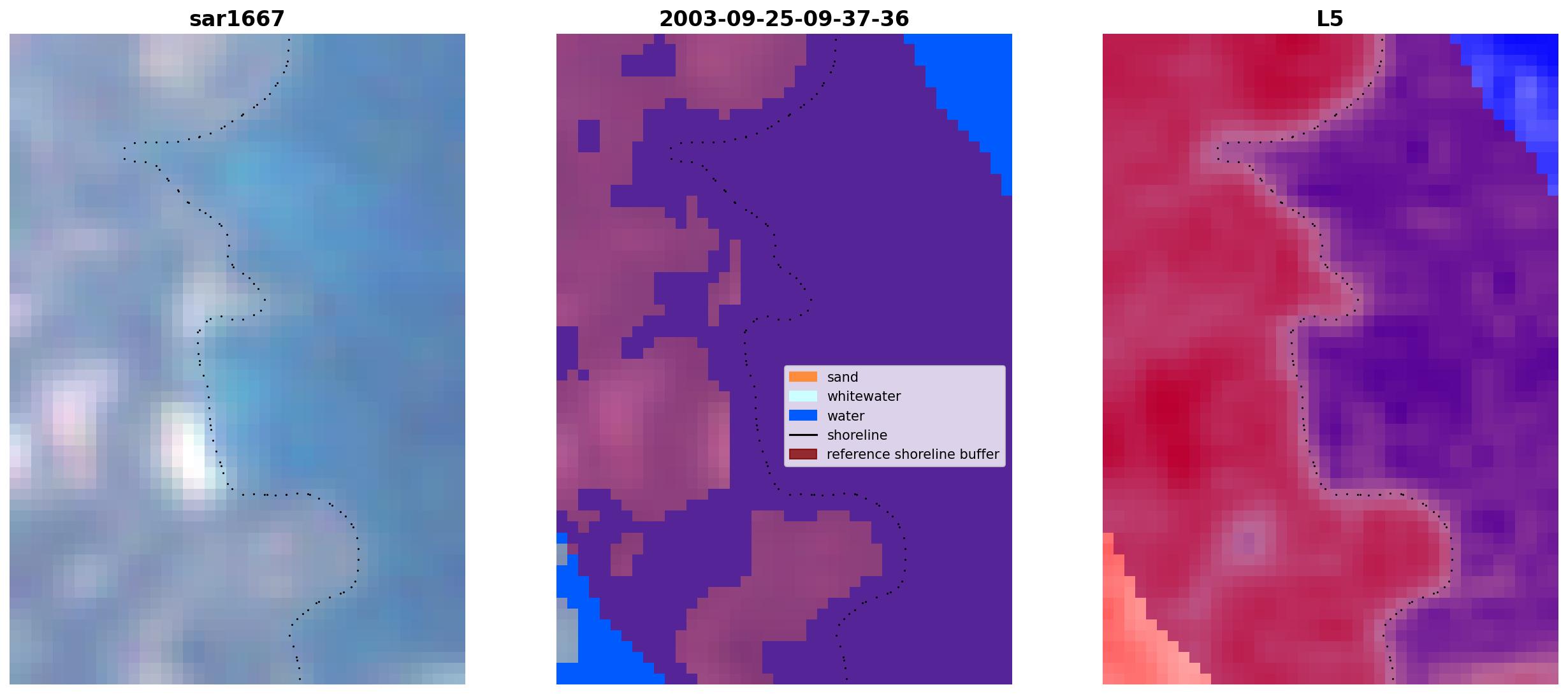 sar1667

2003-09-25-09-37-36

sand
whitewater
water
shoreline
reference shoreline buffer

L5